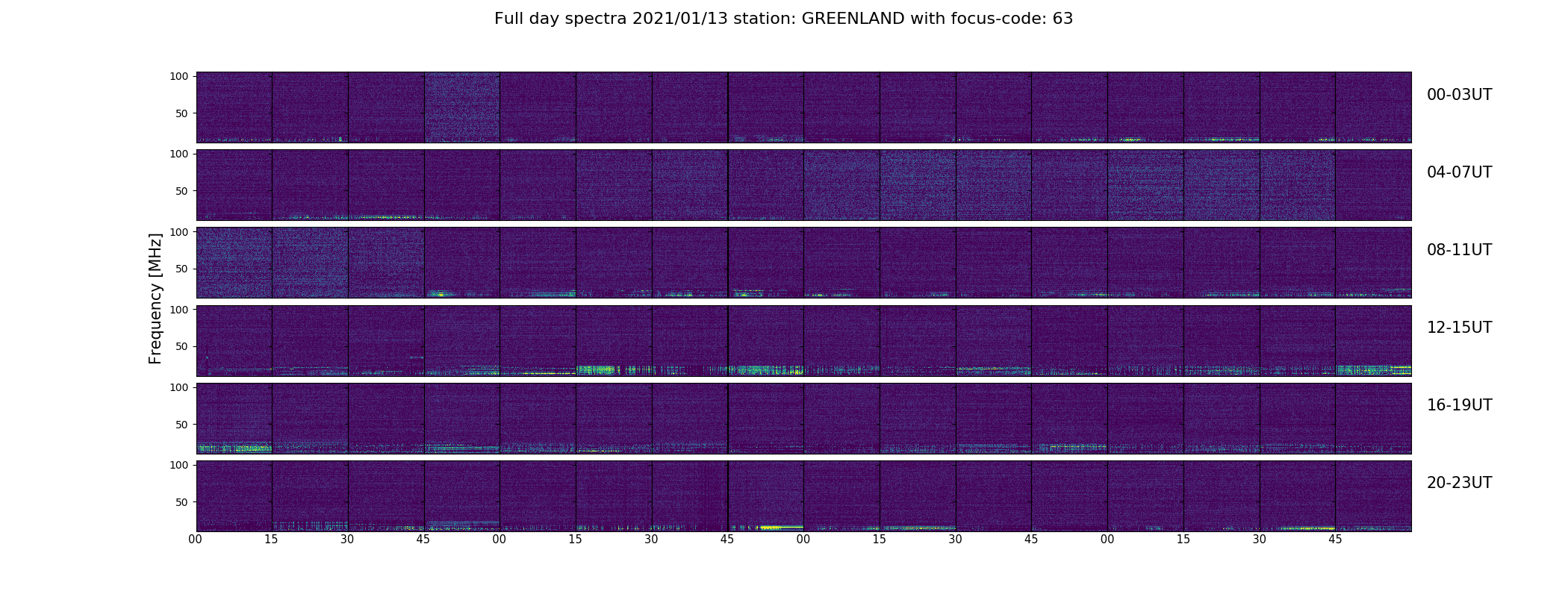 Full day spectra 2021/01/13 station: GREENLAND with focus-code: 63

Frequency [MHz]

100
50
00-03UT

100
50
04-07UT

100
50
08-11UT

100
50
12-15UT

100
50
16-19UT

100
50
20-23UT

00 15 30 45 00 15 30 45 00 15 30 45 00 15 30 45